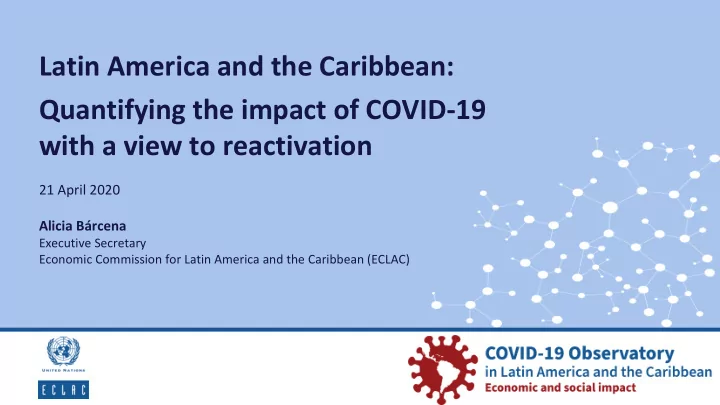 Latin America and the Caribbean:

Quantifying the impact of COVID-19 with a view to reactivation

21 April 2020

Alicia Bárcena
Executive Secretary
Economic Commission for Latin America and the Caribbean (ECLAC)

UNITED NATIONS

ECLAC

COVID-19 Observatory
in Latin America and the Caribbean
Economic and social impact